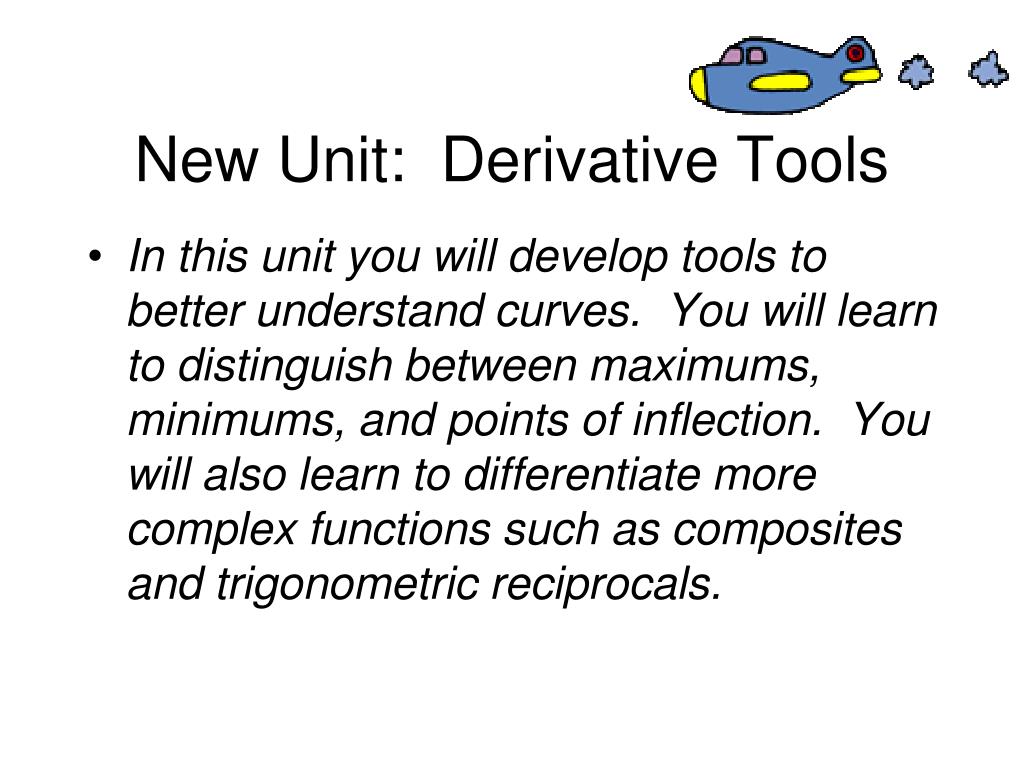 New Unit: Derivative Tools

• In this unit you will develop tools to better understand curves. You will learn to distinguish between maximums, minimums, and points of inflection. You will also learn to differentiate more complex functions such as composites and trigonometric reciprocals.